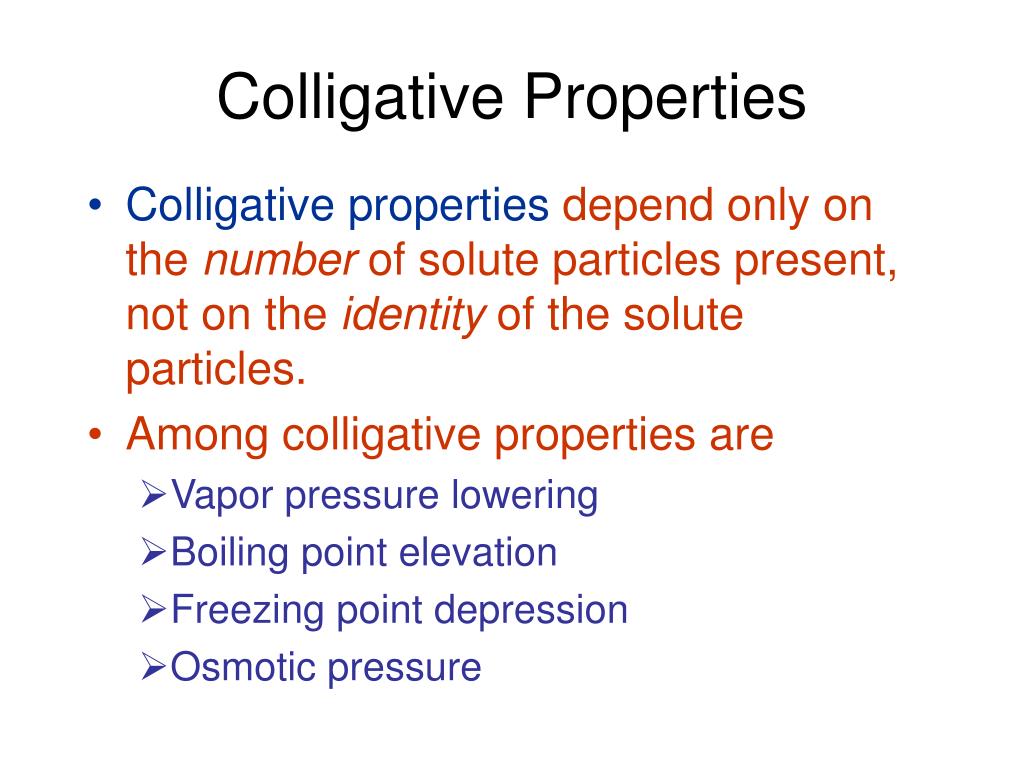 Colligative Properties

• Colligative properties depend only on the number of solute particles present, not on the identity of the solute particles.

• Among colligative properties are

➢Vapor pressure lowering

➢Boiling point elevation

➢Freezing point depression

➢Osmotic pressure